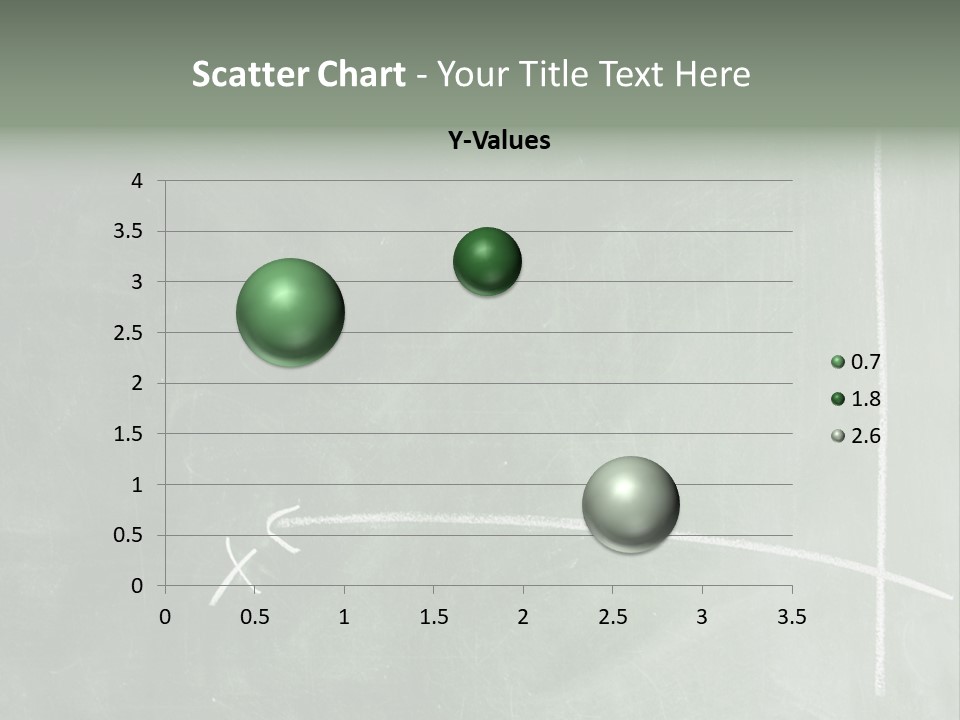 Scatter Chart - Your Title Text Here

Y-Values

4
3.5
3
2.5
2
1.5
1
0.5
0

0 0.5 1 1.5 2 2.5 3 3.5

0.7
1.8
2.6